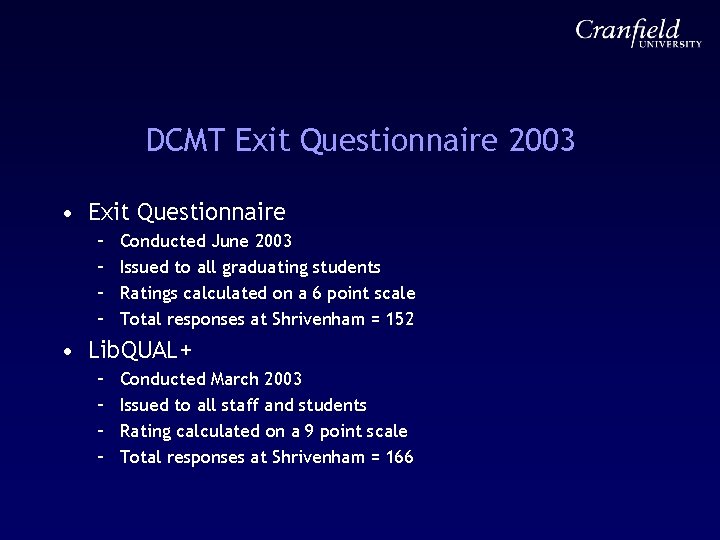 Cranfield UNIVERSITY

DCMT Exit Questionnaire 2003

• Exit Questionnaire
  – Conducted June 2003
  – Issued to all graduating students
  – Ratings calculated on a 6 point scale
  – Total responses at Shrivenham = 152
• LibQUAL+
  – Conducted March 2003
  – Issued to all staff and students
  – Rating calculated on a 9 point scale
  – Total responses at Shrivenham = 166